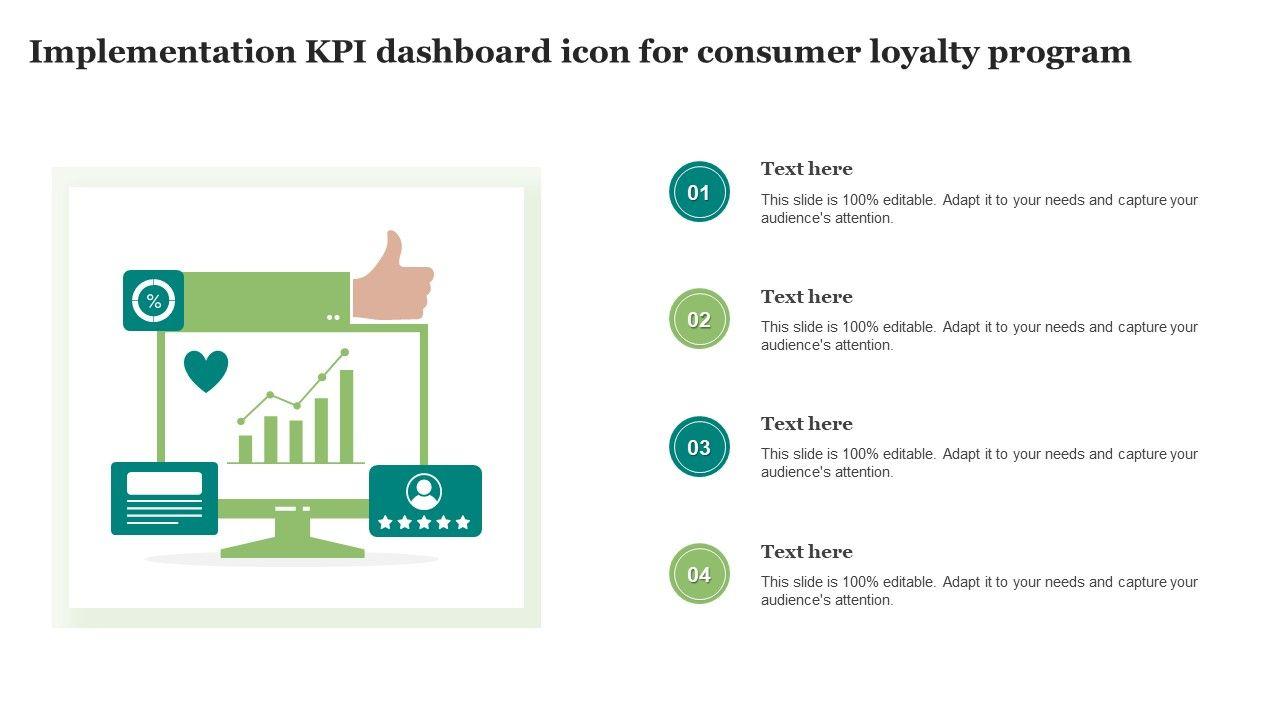 Implementation KPI dashboard icon for consumer loyalty program

%

01

Text here

This slide is 100% editable. Adapt it to your needs and capture your audience's attention.

02

Text here

This slide is 100% editable. Adapt it to your needs and capture your audience's attention.

03

Text here

This slide is 100% editable. Adapt it to your needs and capture your audience's attention.

04

Text here

This slide is 100% editable. Adapt it to your needs and capture your audience's attention.